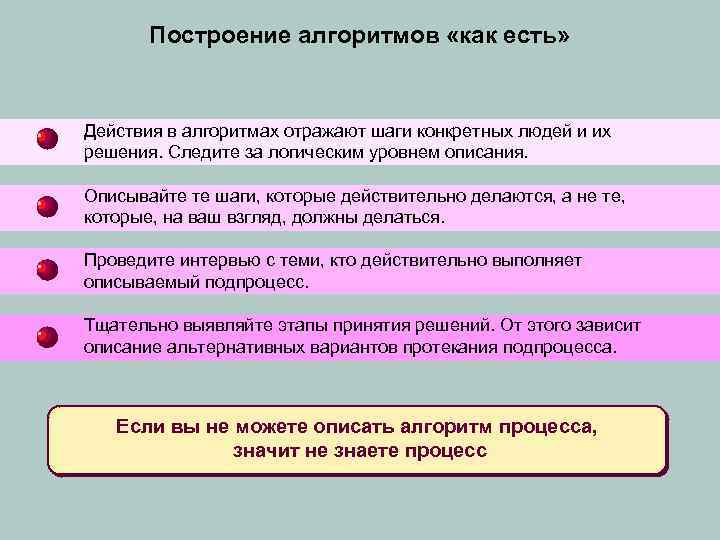 Построение алгоритмов «как есть»

Действия в алгоритмах отражают шаги конкретных людей и их решения. Следите за логическим уровнем описания.

Описывайте те шаги, которые действительно делаются, а не те, которые, на ваш взгляд, должны делаться.

Проведите интервью с теми, кто действительно выполняет описываемый подпроцесс.

Тщательно выявляйте этапы принятия решений. От этого зависит описание альтернативных вариантов протекания подпроцесса.

Если вы не можете описать алгоритм процесса, значит не знаете процесс